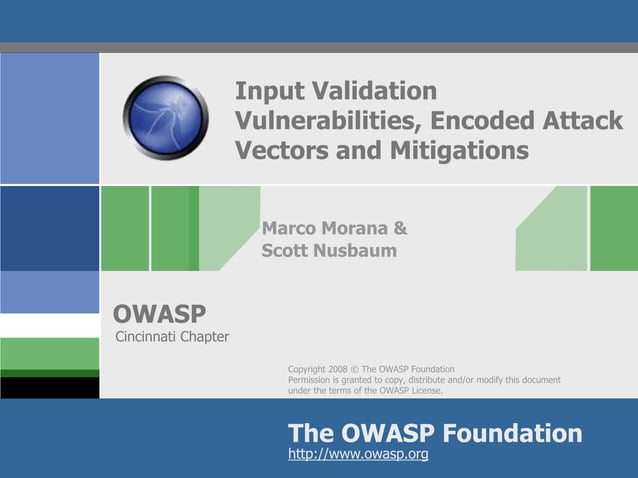 Input Validation Vulnerabilities, Encoded Attack Vectors and Mitigations

Marco Morana & Scott Nusbaum

OWASP
Cincinnati Chapter

Copyright 2008 © The OWASP Foundation
Permission is granted to copy, distribute and/or modify this document under the terms of the OWASP License.

The OWASP Foundation
http://www.owasp.org